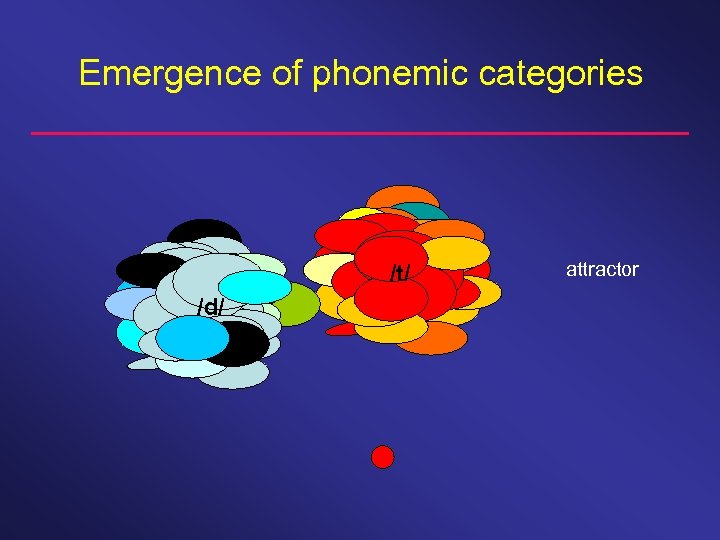 Emergence of phonemic categories

/d/

/t/

attractor